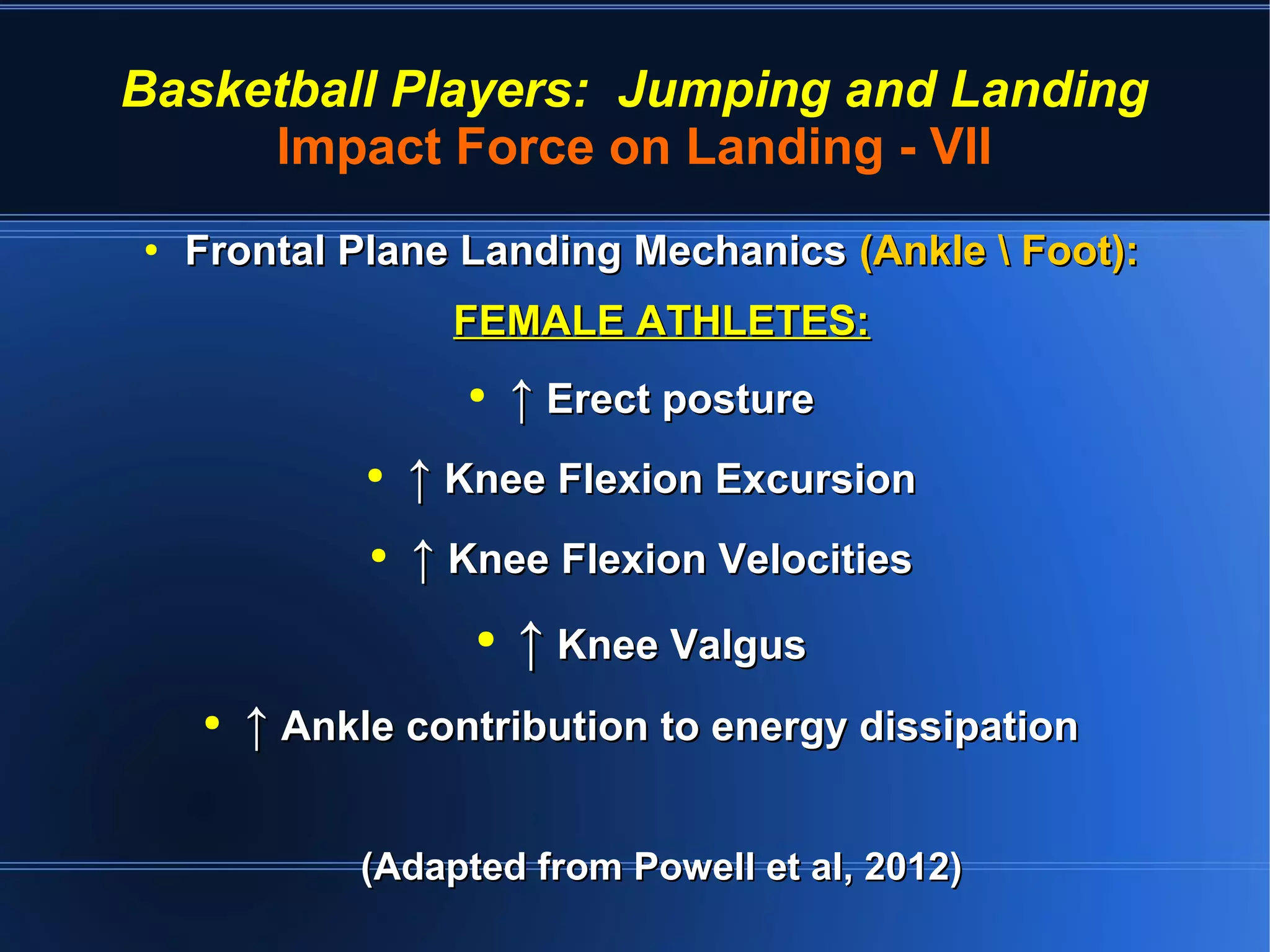 Basketball Players: Jumping and Landing
Impact Force on Landing - VII

• Frontal Plane Landing Mechanics (Ankle \ Foot):

FEMALE ATHLETES:

• ↑ Erect posture

• ↑ Knee Flexion Excursion

• ↑ Knee Flexion Velocities

• ↑ Knee Valgus

• ↑ Ankle contribution to energy dissipation

(Adapted from Powell et al, 2012)